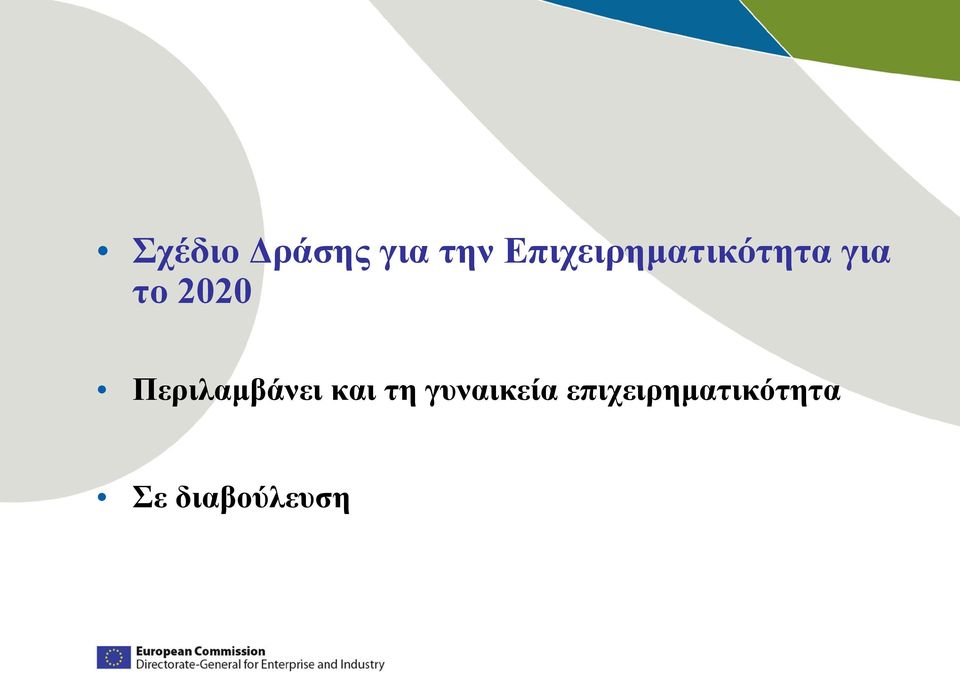 • Σχέδιο Δράσης για την Επιχειρηματικότητα για το 2020

• Περιλαμβάνει και τη γυναικεία επιχειρηματικότητα

• Σε διαβούλευση

European Commission
Directorate-General for Enterprise and Industry